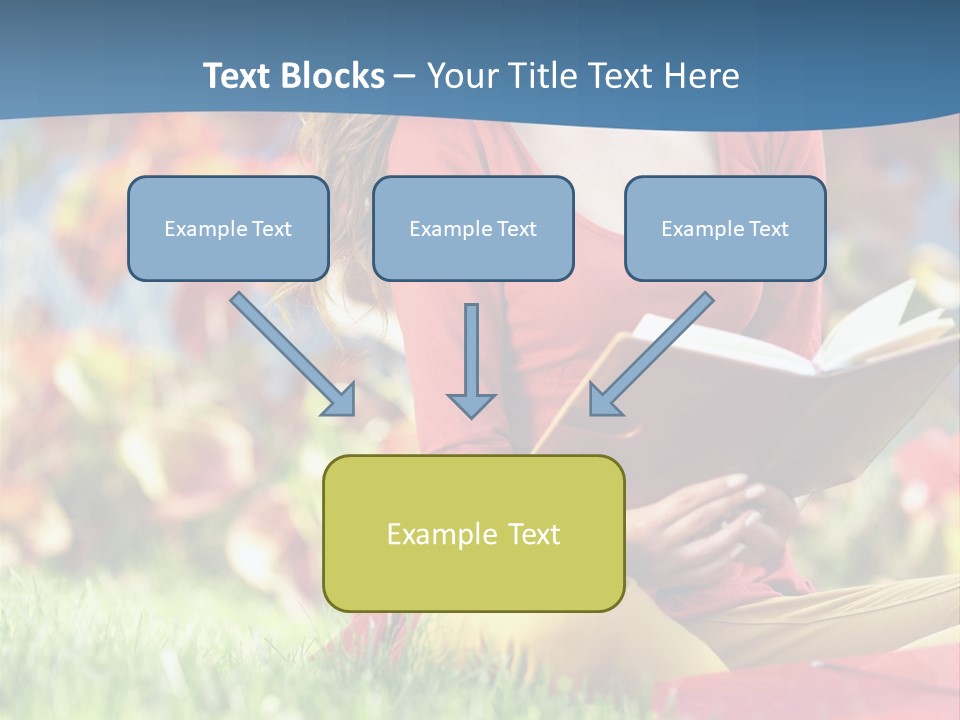 Text Blocks – Your Title Text Here

Example Text

Example Text

Example Text

Example Text